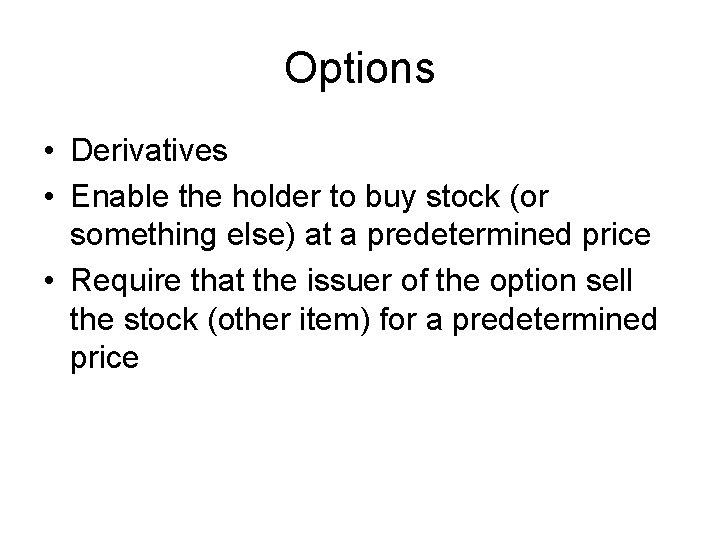 Options

• Derivatives
• Enable the holder to buy stock (or something else) at a predetermined price
• Require that the issuer of the option sell the stock (other item) for a predetermined price